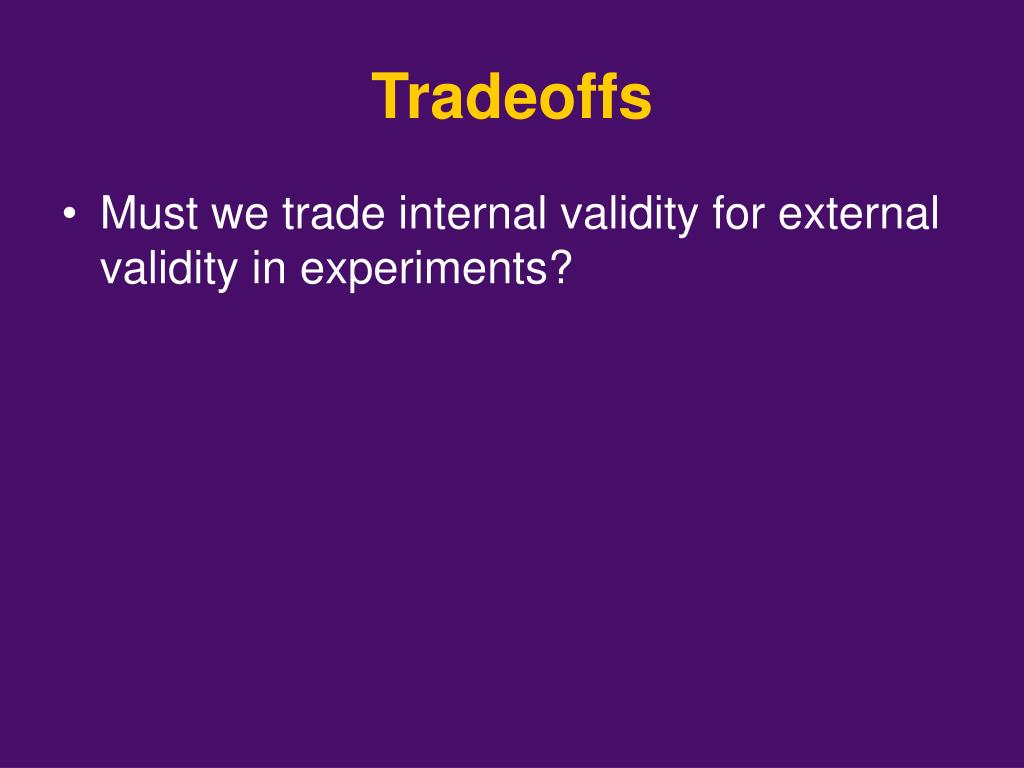 Tradeoffs

• Must we trade internal validity for external validity in experiments?